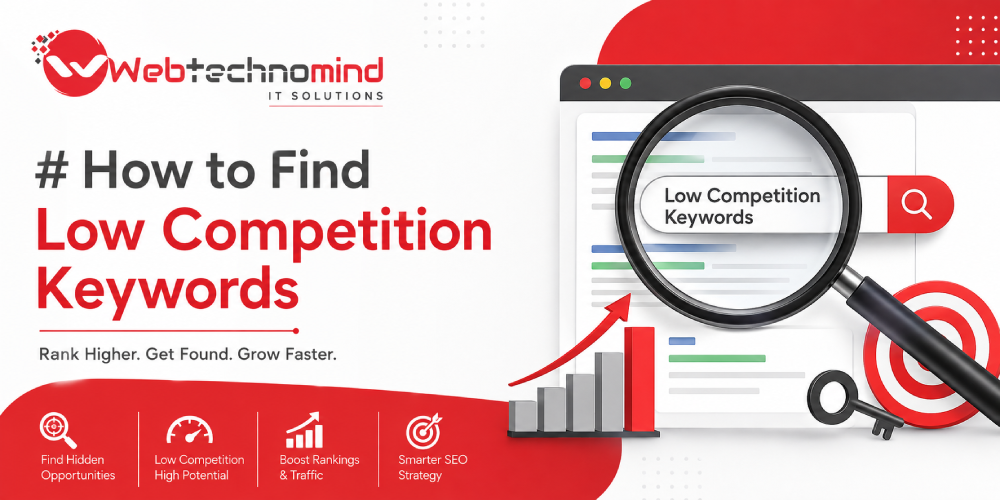 Webtechnomind
IT SOLUTIONS

# How to Find
Low Competition
Keywords

Rank Higher. Get Found. Grow Faster.

Find Hidden Opportunities

Low Competition High Potential

Boost Rankings & Traffic

Smarter SEO Strategy

Low Competition Keywords